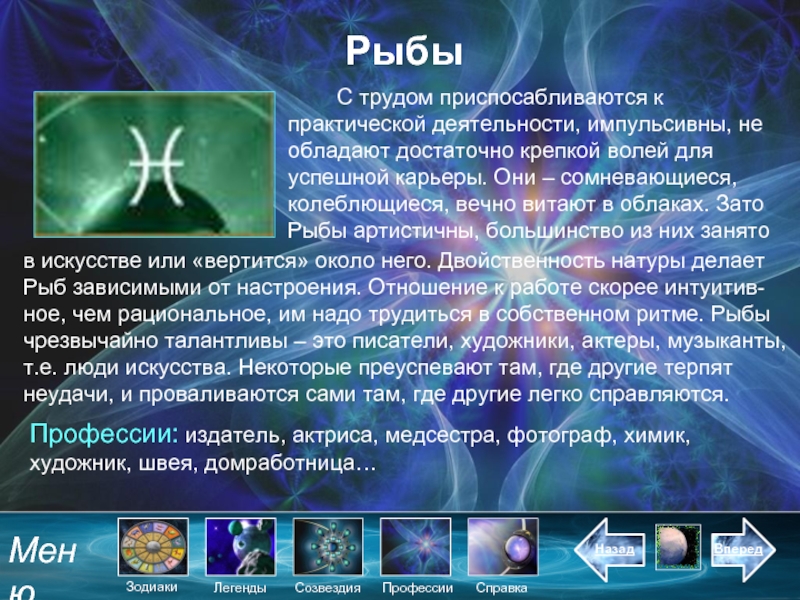 Рыбы

С трудом приспосабливаются к практической деятельности, импульсивны, не обладают достаточно крепкой волей для успешной карьеры. Они – сомневающиеся, колеблющиеся, вечно витают в облаках. Зато Рыбы артистичны, большинство из них занято в искусстве или «вертится» около него. Двойственность натуры делает Рыб зависимыми от настроения. Отношение к работе скорее интуитивное, чем рациональное, им надо трудиться в собственном ритме. Рыбы чрезвычайно талантливы – это писатели, художники, актеры, музыканты, т.е. люди искусства. Некоторые преуспевают там, где другие терпят неудачи, и проваливаются сами там, где другие легко справляются.

Профессии: издатель, актриса, медсестра, фотограф, химик, художник, швея, домработница…

Меню

Зодиаки

Легенды

Созвездия

Профессии

Справка

Назад

Вперед